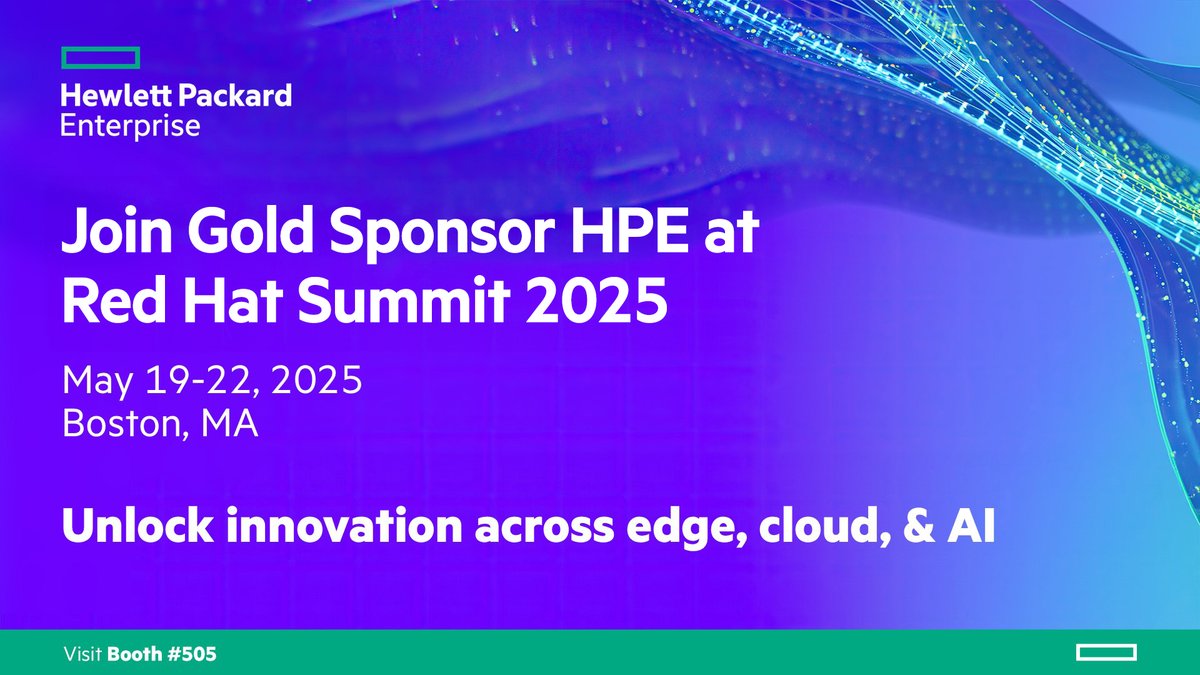 Hewlett Packard Enterprise

Join Gold Sponsor HPE at Red Hat Summit 2025

May 19-22, 2025
Boston, MA

Unlock innovation across edge, cloud, & AI

Visit Booth #505